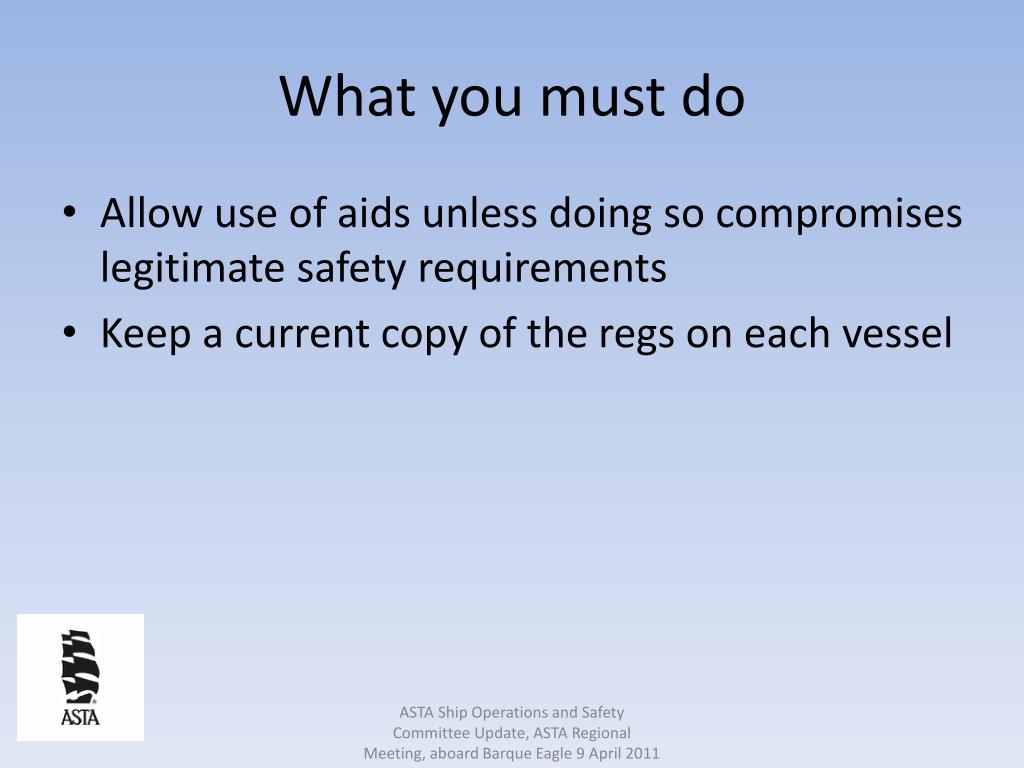 What you must do

• Allow use of aids unless doing so compromises legitimate safety requirements
• Keep a current copy of the regs on each vessel

ASTA

ASTA Ship Operations and Safety Committee Update, ASTA Regional Meeting, aboard Barque Eagle 9 April 2011